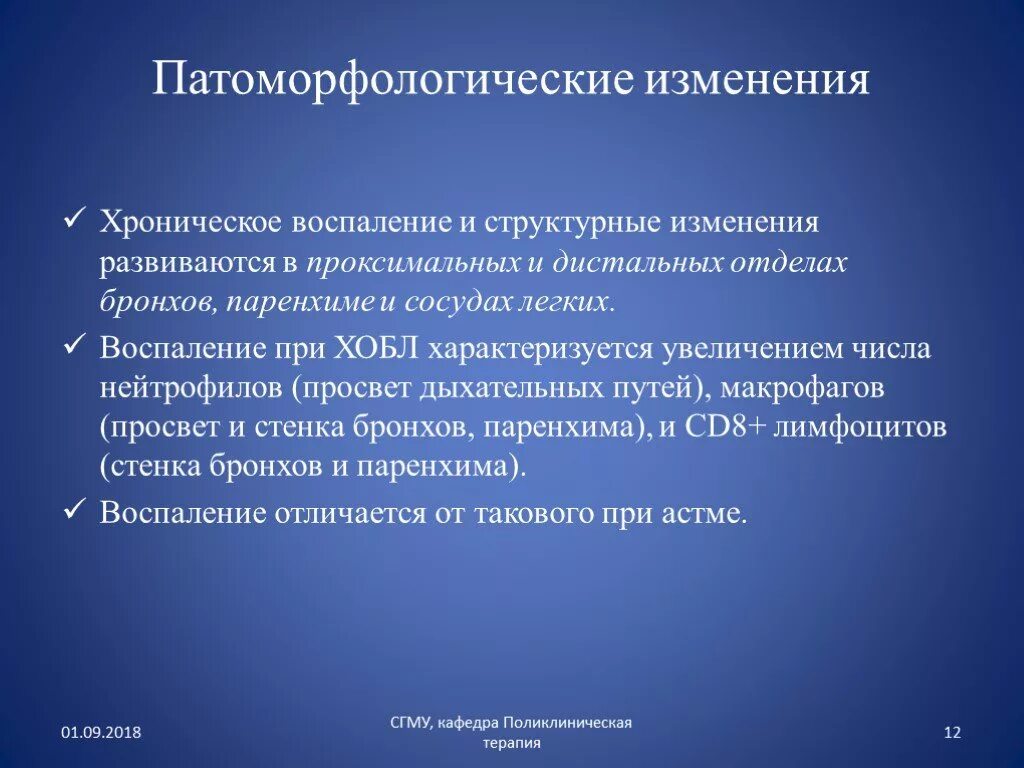 Патоморфологические изменения

✓ Хроническое воспаление и структурные изменения развиваются в проксимальных и дистальных отделах бронхов, паренхиме и сосудах легких.

✓ Воспаление при ХОБЛ характеризуется увеличением числа нейтрофилов (просвет дыхательных путей), макрофагов (просвет и стенка бронхов, паренхима), и CD8+ лимфоцитов (стенка бронхов и паренхима).

✓ Воспаление отличается от такового при астме.

01.09.2018

СГМУ, кафедра Поликлиническая терапия

12